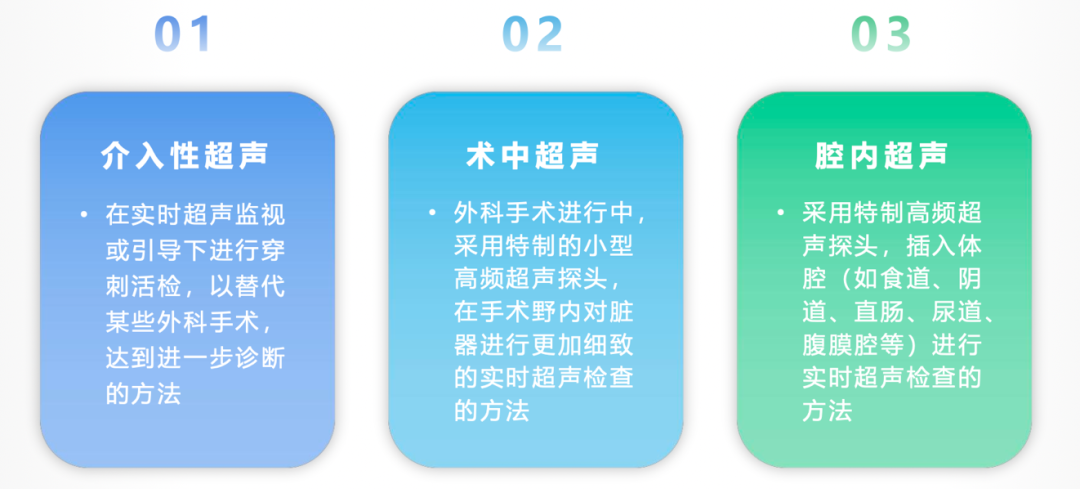 01

介入性超声

• 在实时超声监视或引导下进行穿刺活检，以替代某些外科手术，达到进一步诊断的方法

02

术中超声

• 外科手术进行中，采用特制的小型高频超声探头，在手术野内对脏器进行更加细致的实时超声检查的方法

03

腔内超声

• 采用特制高频超声探头，插入体腔（如食道、阴道、直肠、尿道、腹膜腔等）进行实时超声检查的方法